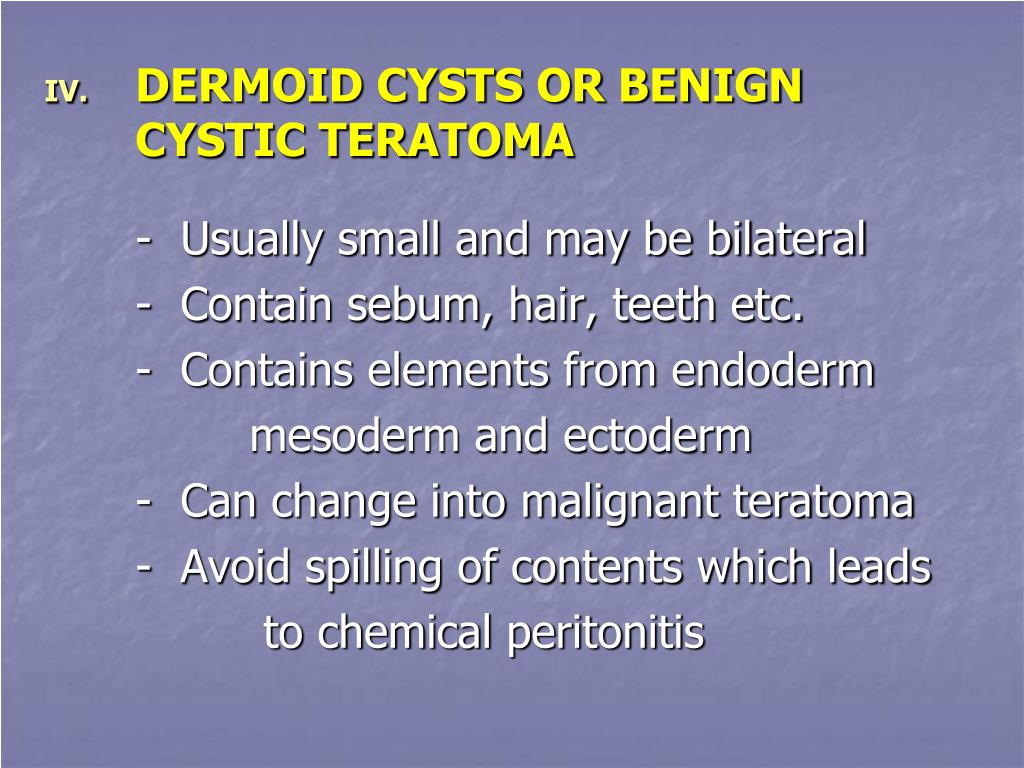 IV. DERMOID CYSTS OR BENIGN CYSTIC TERATOMA

- Usually small and may be bilateral
- Contain sebum, hair, teeth etc.
- Contains elements from endoderm mesoderm and ectoderm
- Can change into malignant teratoma
- Avoid spilling of contents which leads to chemical peritonitis